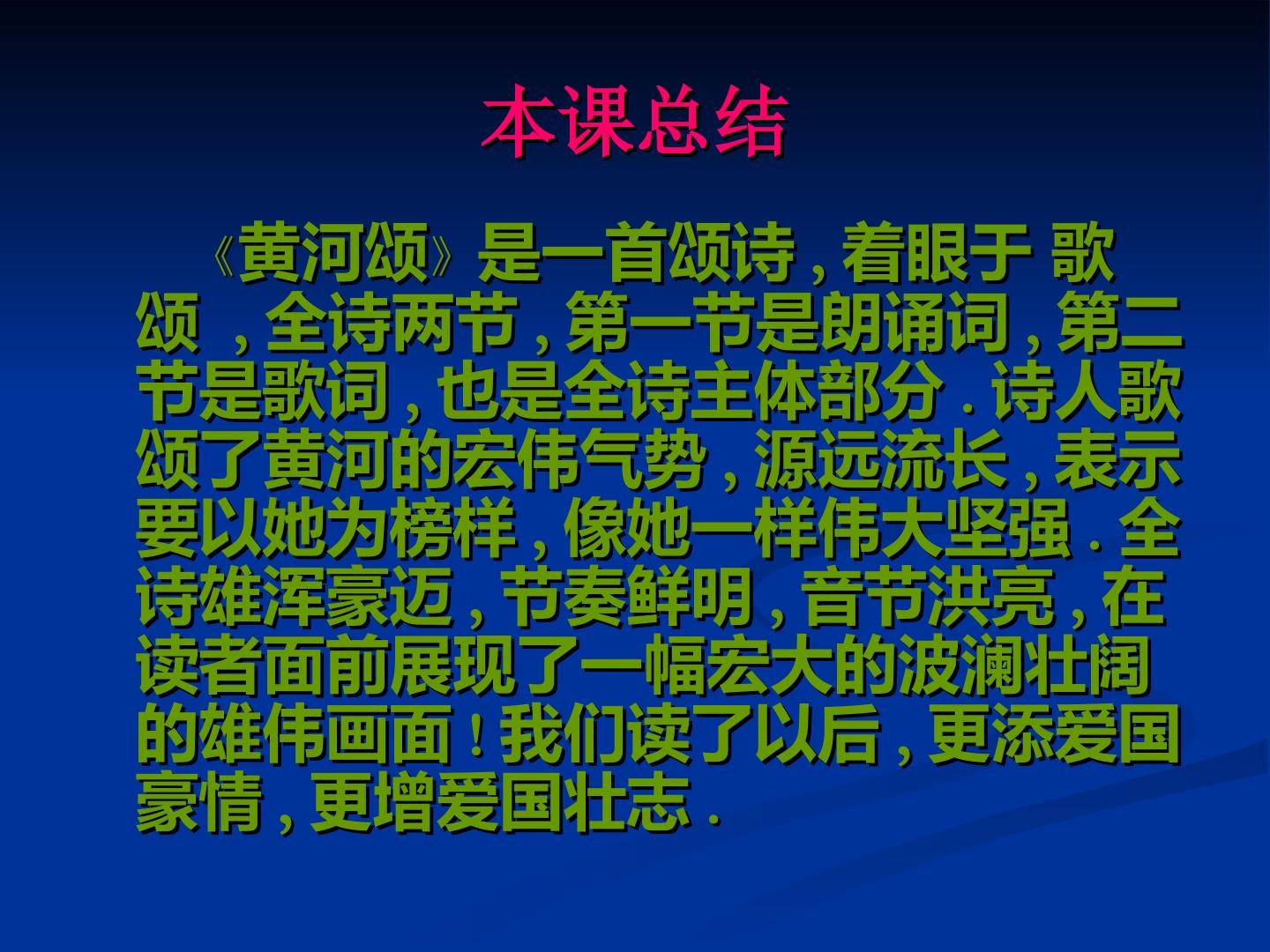 本课总结

《黄河颂》是一首颂诗,着眼于 歌颂 ,全诗两节,第一节是朗诵词,第二节是歌词,也是全诗主体部分.诗人歌颂了黄河的宏伟气势,源远流长,表示要以她为榜样,像她一样伟大坚强.全诗雄浑豪迈,节奏鲜明,音节洪亮,在读者面前展现了一幅宏大的波澜壮阔的雄伟画面!我们读了以后,更添爱国豪情,更增爱国壮志.